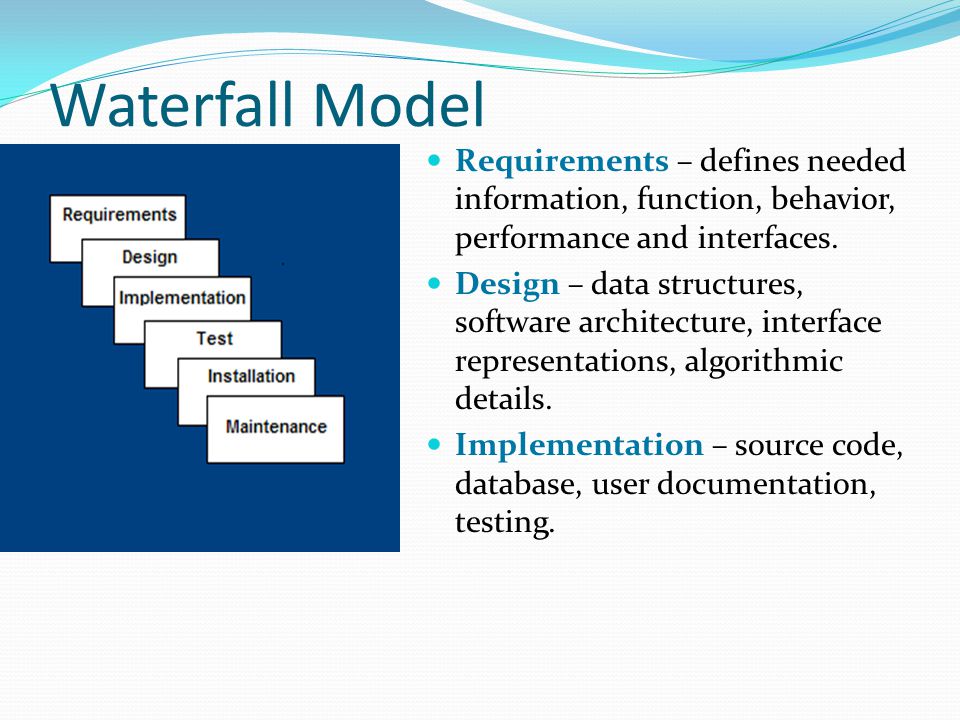 Waterfall Model

Requirements
Design
Implementation
Test
Installation
Maintenance

- Requirements – defines needed information, function, behavior, performance and interfaces.
- Design – data structures, software architecture, interface representations, algorithmic details.
- Implementation – source code, database, user documentation, testing.